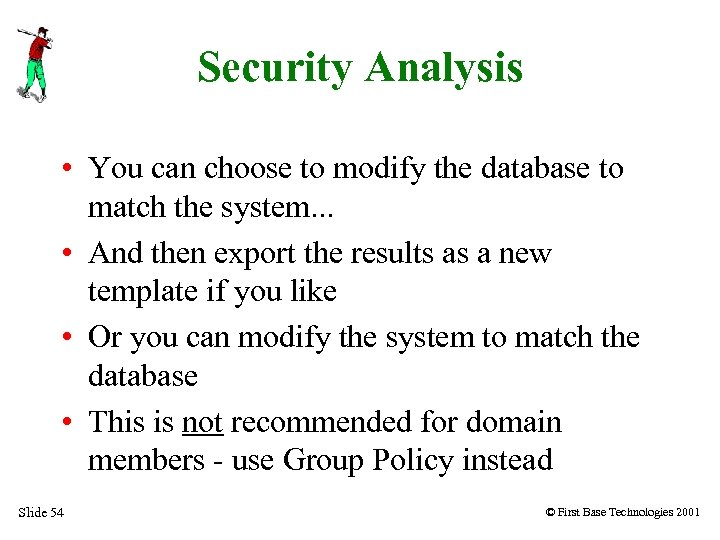 Security Analysis

• You can choose to modify the database to match the system...

• And then export the results as a new template if you like

• Or you can modify the system to match the database

• This is not recommended for domain members - use Group Policy instead

Slide 54

© First Base Technologies 2001